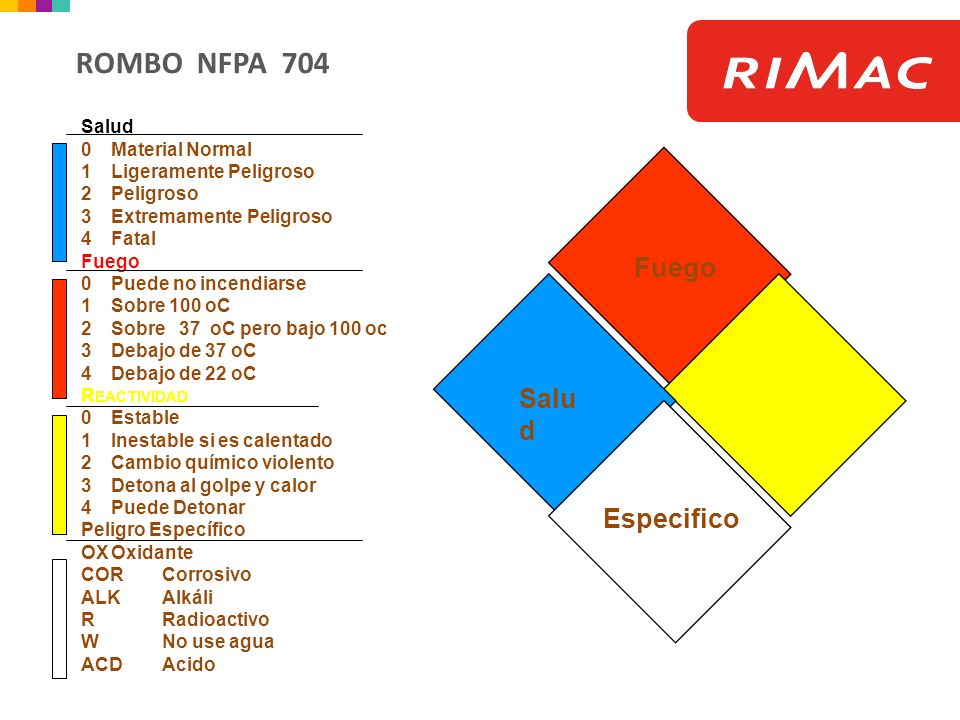 ROMBO NFPA 704

RIMAC

Salud
0 Material Normal
1 Ligeramente Peligroso
2 Peligroso
3 Extremamente Peligroso
4 Fatal
Fuego
0 Puede no incendiarse
1 Sobre 100 oC
2 Sobre 37 oC pero bajo 100 oc
3 Debajo de 37 oC
4 Debajo de 22 oC
REACTIVIDAD
0 Estable
1 Inestable si es calentado
2 Cambio químico violento
3 Detona al golpe y calor
4 Puede Detonar
Peligro Específico
OX Oxidante
COR Corrosivo
ALK Alkáli
R Radioactivo
W No use agua
ACD Acido

Fuego

Salu d

Especifico